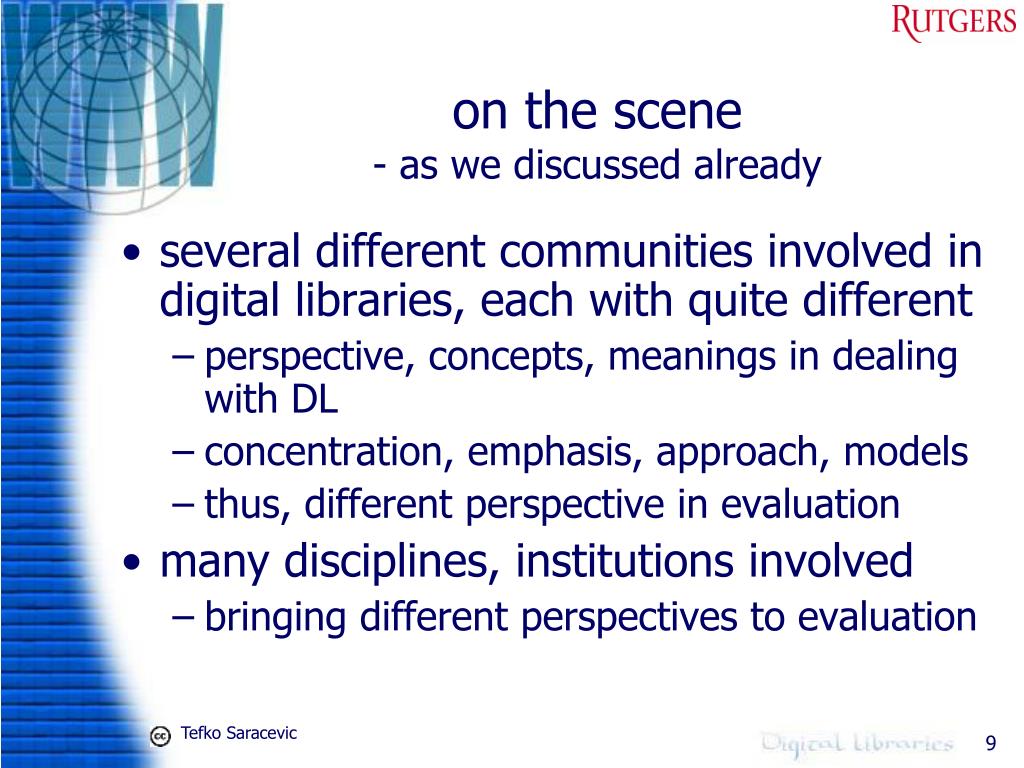 WWW

RUTGERS

on the scene
- as we discussed already

• several different communities involved in digital libraries, each with quite different
– perspective, concepts, meanings in dealing with DL
– concentration, emphasis, approach, models
– thus, different perspective in evaluation
• many disciplines, institutions involved
– bringing different perspectives to evaluation

cc Tefko Saracevic

Digital Libraries

9